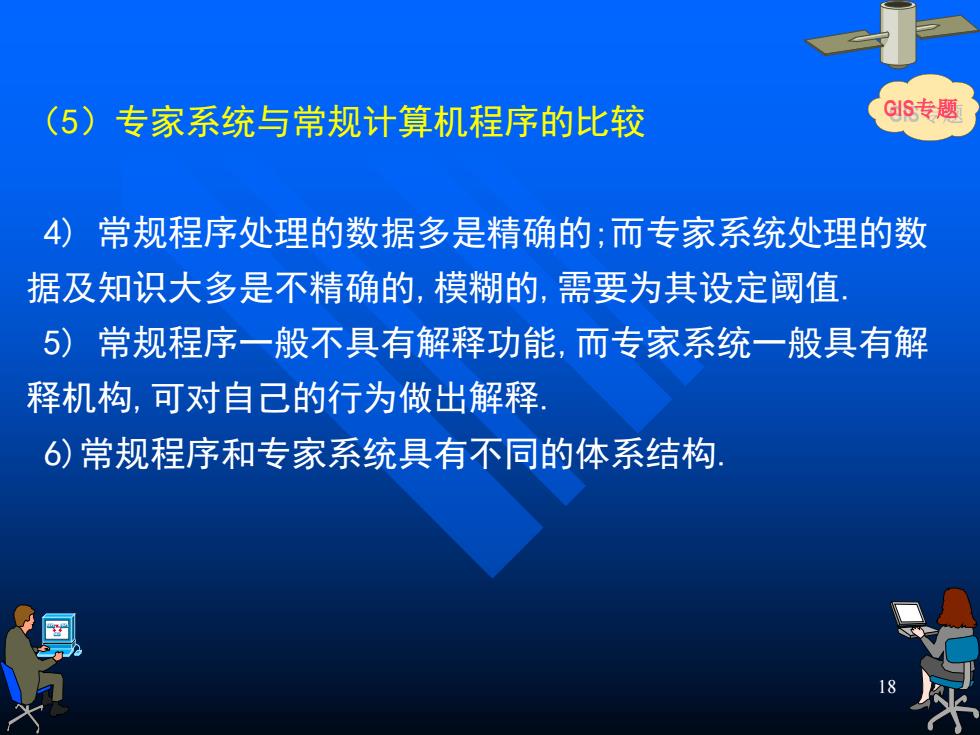 GIS专题

（5）专家系统与常规计算机程序的比较

4） 常规程序处理的数据多是精确的;而专家系统处理的数据及知识大多是不精确的,模糊的,需要为其设定阈值.
5） 常规程序一般不具有解释功能,而专家系统一般具有解释机构,可对自己的行为做出解释.
6)常规程序和专家系统具有不同的体系结构.

18